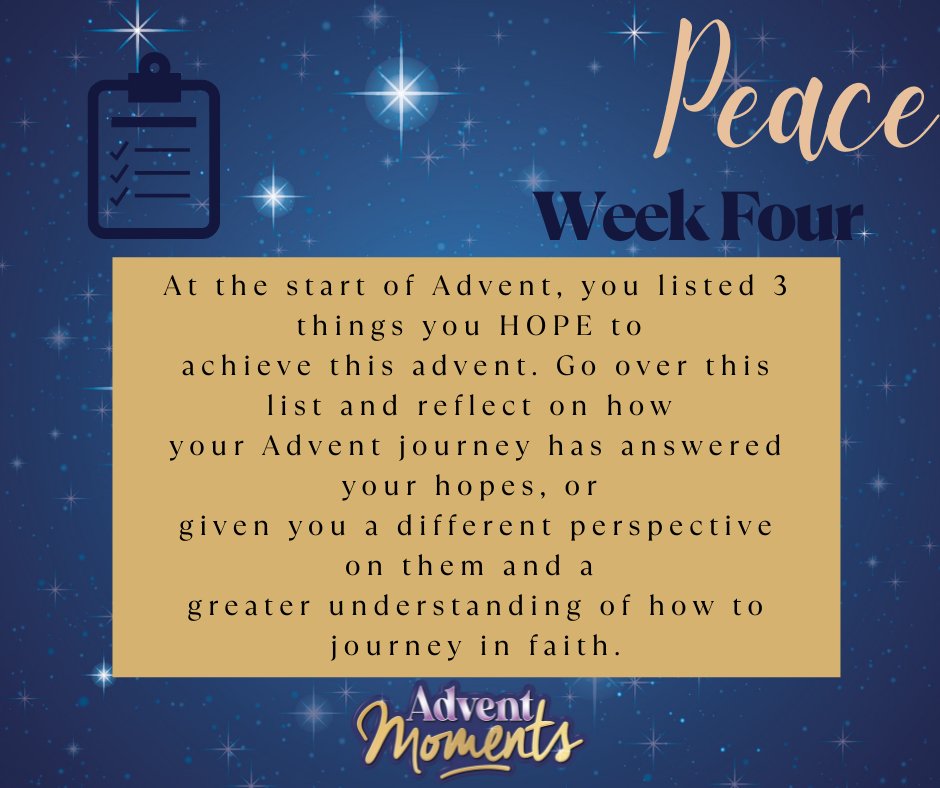 Peace

Week Four

At the start of Advent, you listed 3 things you HOPE to achieve this advent. Go over this list and reflect on how your Advent journey has answered your hopes, or given you a different perspective on them and a greater understanding of how to journey in faith.

Advent Moments